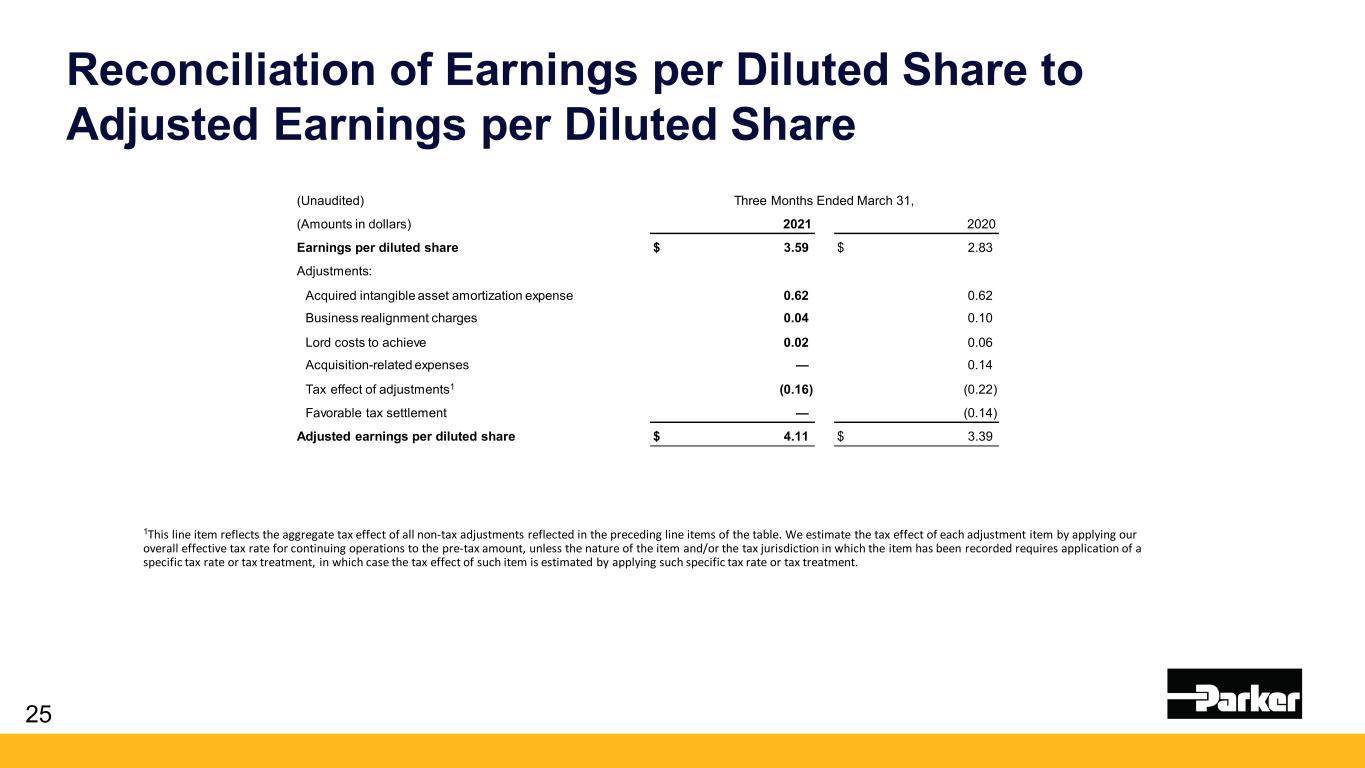 Reconciliation of Earnings per Diluted Share to Adjusted Earnings per Diluted Share

| (Unaudited) | Three Months Ended March 31, | |
|---|---|---|
| (Amounts in dollars) | 2021 | 2020 |
| Earnings per diluted share | $ 3.59 | $ 2.83 |
| Adjustments: | | |
| Acquired intangible asset amortization expense | 0.62 | 0.62 |
| Business realignment charges | 0.04 | 0.10 |
| Lord costs to achieve | 0.02 | 0.06 |
| Acquisition-related expenses | — | 0.14 |
| Tax effect of adjustments$^1$ | (0.16) | (0.22) |
| Favorable tax settlement | — | (0.14) |
| Adjusted earnings per diluted share | $ 4.11 | $ 3.39 |

$^1$This line item reflects the aggregate tax effect of all non-tax adjustments reflected in the preceding line items of the table. We estimate the tax effect of each adjustment item by applying our overall effective tax rate for continuing operations to the pre-tax amount, unless the nature of the item and/or the tax jurisdiction in which the item has been recorded requires application of a specific tax rate or tax treatment, in which case the tax effect of such item is estimated by applying such specific tax rate or tax treatment.

25

Parker